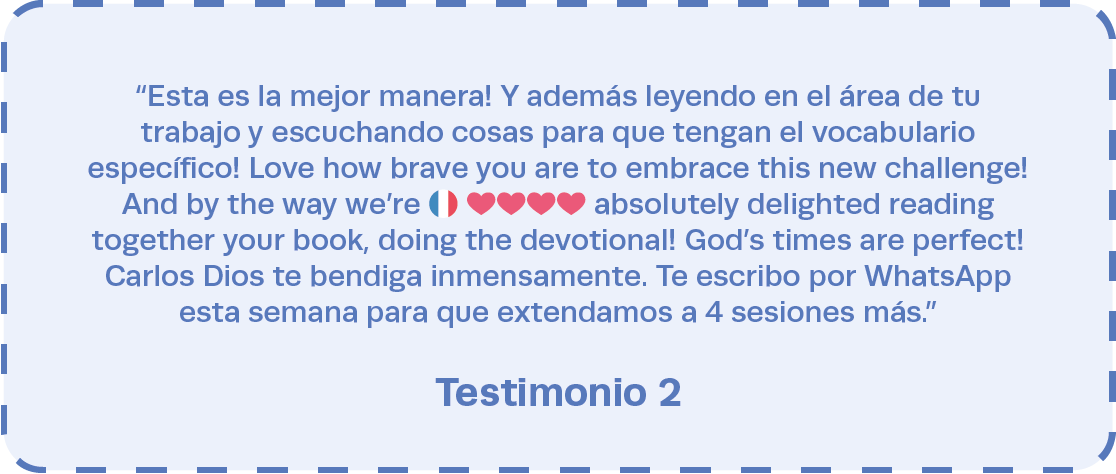 “Esta es la mejor manera! Y además leyendo en el área de tu trabajo y escuchando cosas para que tengan el vocabulario específico! Love how brave you are to embrace this new challenge! And by the way we’re 🇫🇷 ❤❤❤❤ absolutely delighted reading together your book, doing the devotional! God’s times are perfect! Carlos Dios te bendiga inmensamente. Te escribo por WhatsApp esta semana para que extendamos a 4 sesiones más.”

Testimonio 2